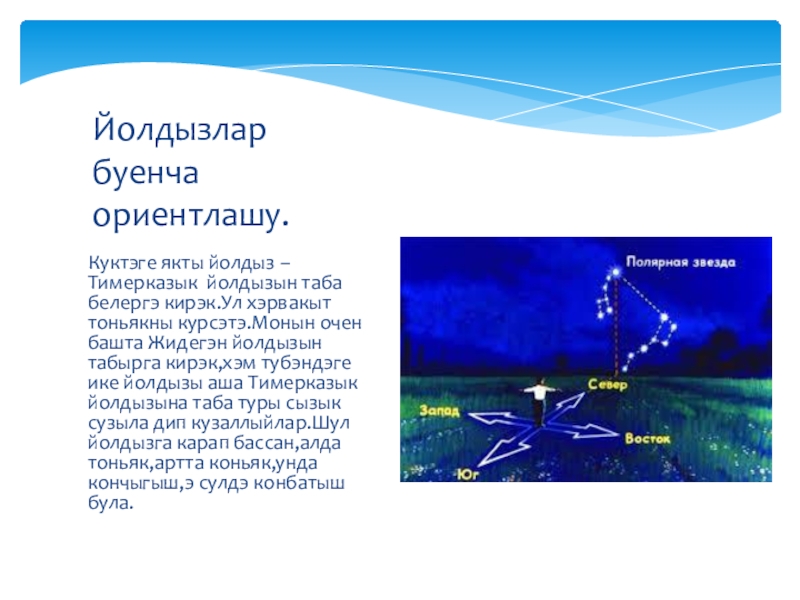 Йолдызлар буенча ориентлашу.

Куктэге якты йолдыз – Тимерказык йолдызын таба белергэ кирэк.Ул хэрвакыт тоньякны курсэтэ.Монын очен башта Жидегэн йолдызын табырга кирэк,хэм тубэндэге ике йолдызы аша Тимерказык йолдызына таба туры сызык сузыла дип кузаллыйлар.Шул йолдызга карап бассан,алда тоньяк,артта коньяк,унда кончыгыш,э сулдэ конбатыш була.

Полярная звезда

Север

Запад

Восток

Юг